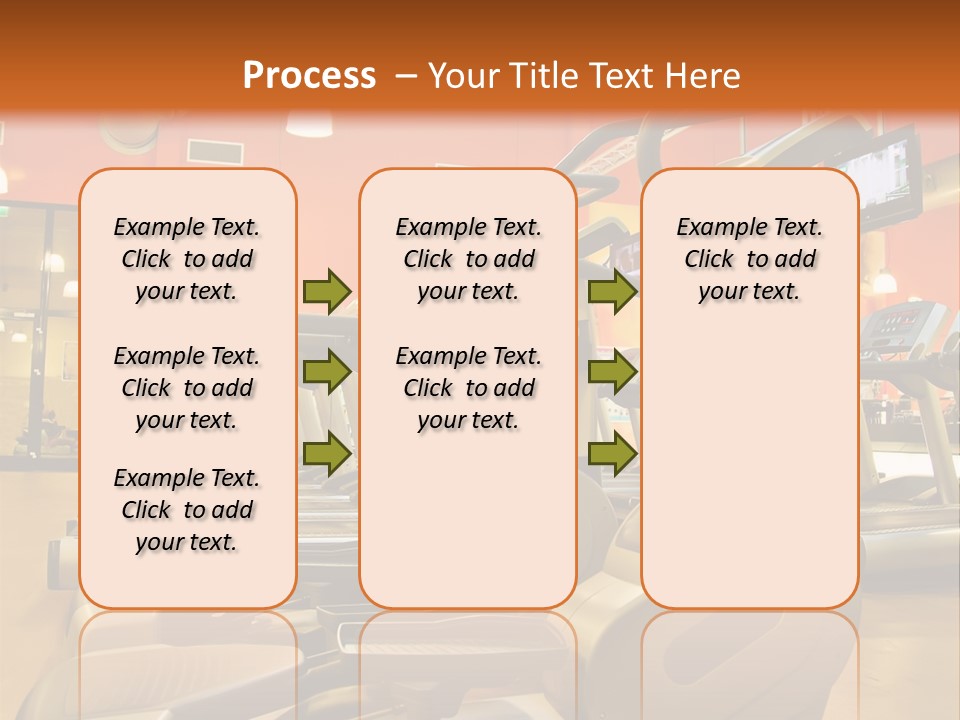 Process – Your Title Text Here

Example Text. Click to add your text.

Example Text. Click to add your text.

Example Text. Click to add your text.

Example Text. Click to add your text.

Example Text. Click to add your text.

Example Text. Click to add your text.